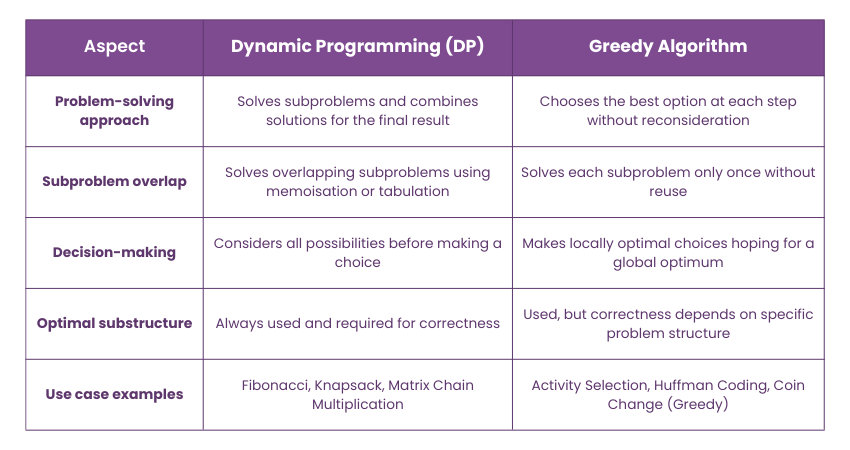 | Aspect | Dynamic Programming (DP) | Greedy Algorithm |
|---|---|---|
| Problem-solving approach | Solves subproblems and combines solutions for the final result | Chooses the best option at each step without reconsideration |
| Subproblem overlap | Solves overlapping subproblems using memoisation or tabulation | Solves each subproblem only once without reuse |
| Decision-making | Considers all possibilities before making a choice | Makes locally optimal choices hoping for a global optimum |
| Optimal substructure | Always used and required for correctness | Used, but correctness depends on specific problem structure |
| Use case examples | Fibonacci, Knapsack, Matrix Chain Multiplication | Activity Selection, Huffman Coding, Coin Change (Greedy) |